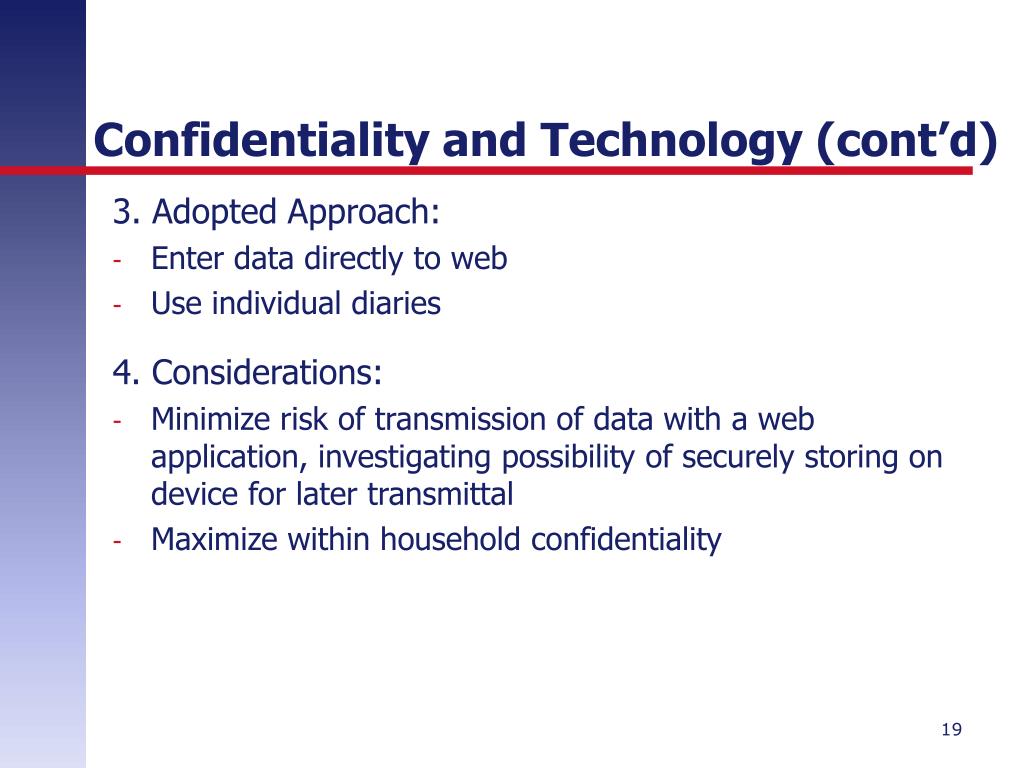 Confidentiality and Technology (cont’d)

3. Adopted Approach:
- Enter data directly to web
- Use individual diaries

4. Considerations:
- Minimize risk of transmission of data with a web application, investigating possibility of securely storing on device for later transmittal
- Maximize within household confidentiality

19